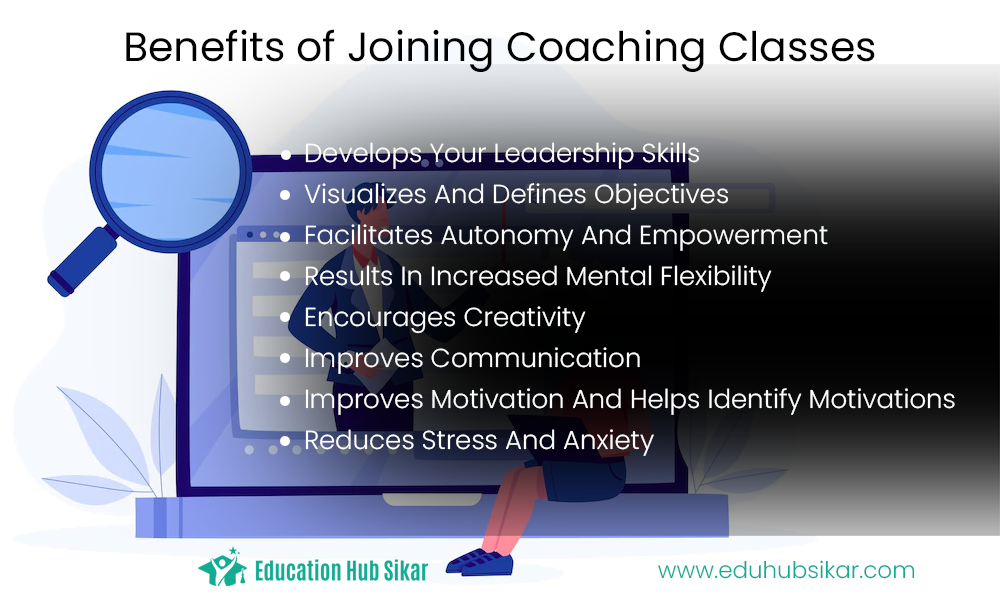 Benefits of Joining Coaching Classes

- Develops Your Leadership Skills
- Visualizes And Defines Objectives
- Facilitates Autonomy And Empowerment
- Results In Increased Mental Flexibility
- Encourages Creativity
- Improves Communication
- Improves Motivation And Helps Identify Motivations
- Reduces Stress And Anxiety

Education Hub Sikar

www.eduhubsikar.com